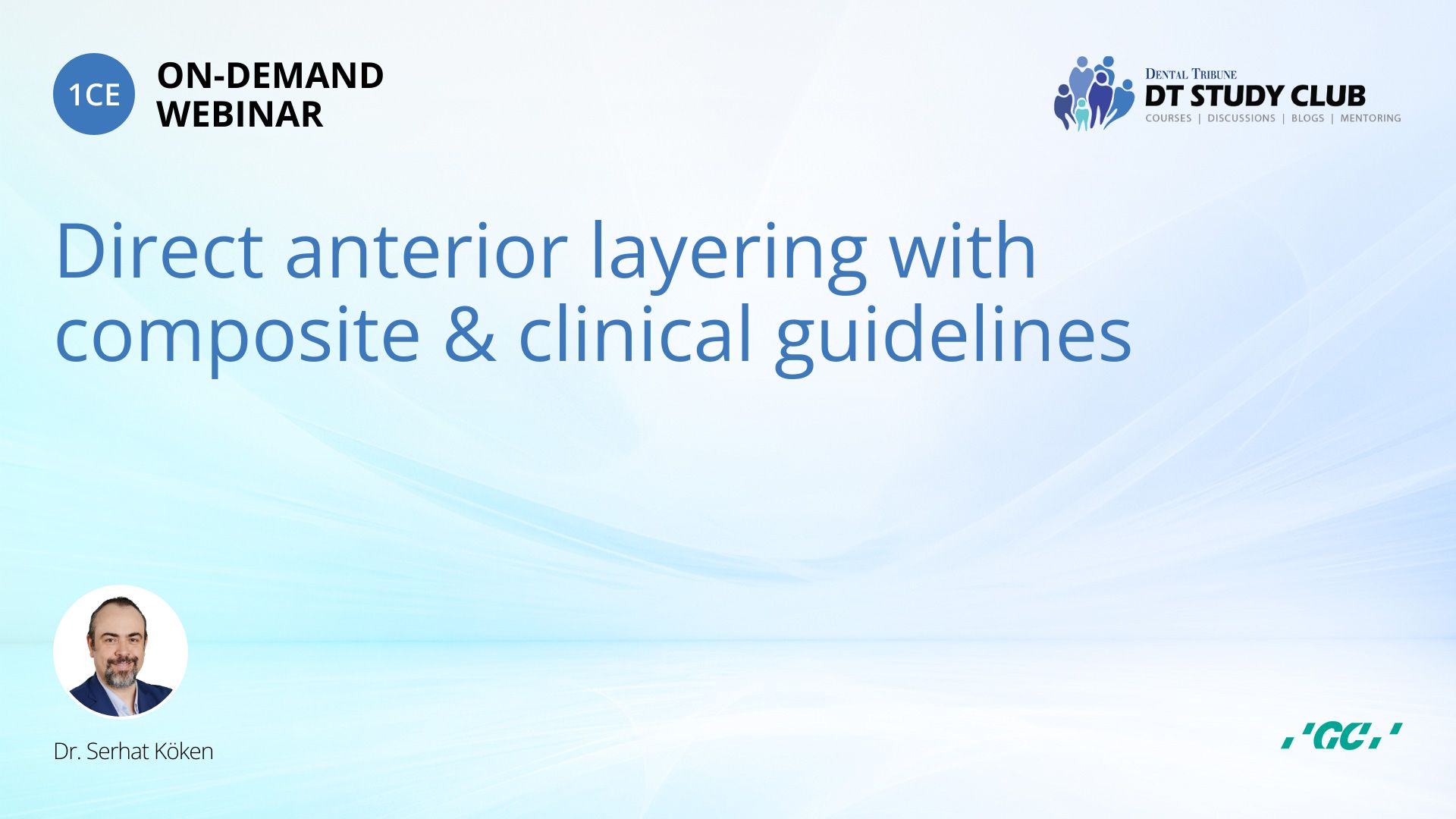 1CE ON-DEMAND WEBINAR

DENTAL TRIBUNE
DT STUDY CLUB
COURSES | DISCUSSIONS | BLOGS | MENTORING

Direct anterior layering with composite & clinical guidelines

Dr. Serhat Köken

GC